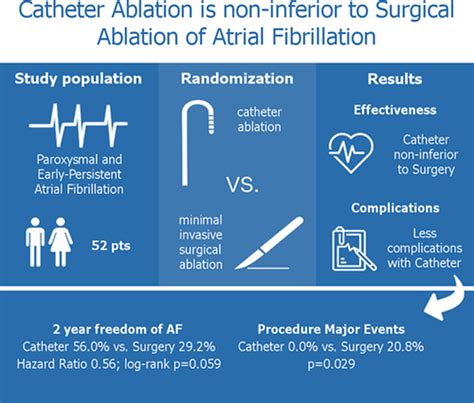 Catheter Ablation is non-inferior to Surgical Ablation of Atrial Fibrillation

Study population

Paroxysmal and Early-Persistent Atrial Fibrillation

52 pts

Randomization

catheter ablation

VS.

minimal invasive surgical ablation

Results

Effectiveness

Catheter non-inferior to Surgery

Complications

Less complications with Catheter

2 year freedom of AF
Catheter 56.0% vs. Surgery 29.2%
Hazard Ratio 0.56; log-rank p=0.059

Procedure Major Events
Catheter 0.0% vs. Surgery 20.8%
p=0.029